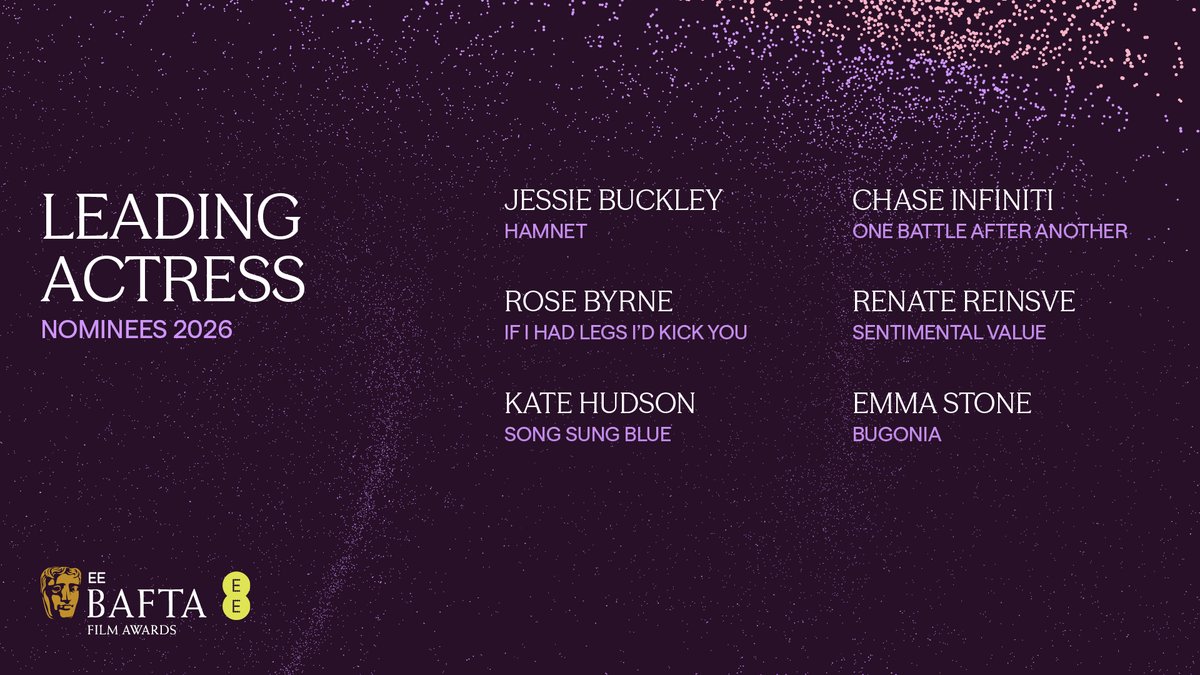 LEADING ACTRESS
NOMINEES 2026

JESSIE BUCKLEY
HAMNET

ROSE BYRNE
IF I HAD LEGS I'D KICK YOU

KATE HUDSON
SONG SUNG BLUE

CHASE INFINITI
ONE BATTLE AFTER ANOTHER

RENATE REINSVE
SENTIMENTAL VALUE

EMMA STONE
BUGONIA

EE
BAFTA
FILM AWARDS

EE